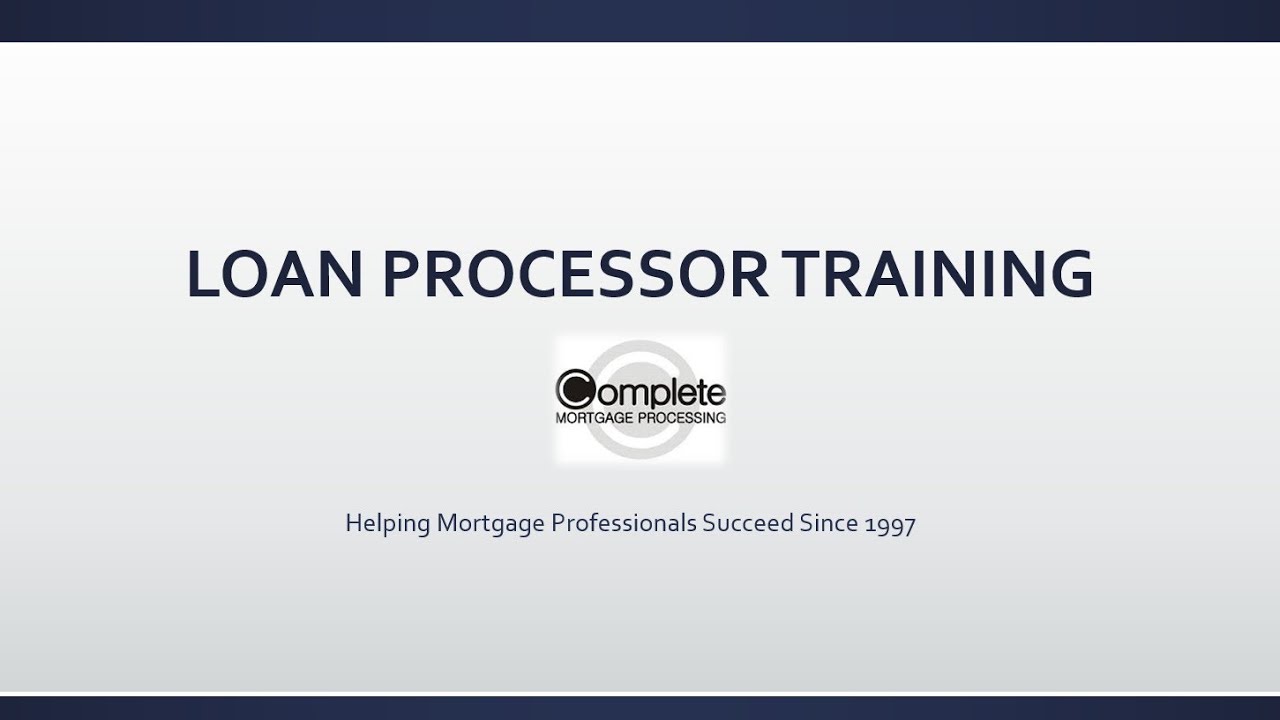 LOAN PROCESSOR TRAINING

Complete
MORTGAGE PROCESSING

Helping Mortgage Professionals Succeed Since 1997